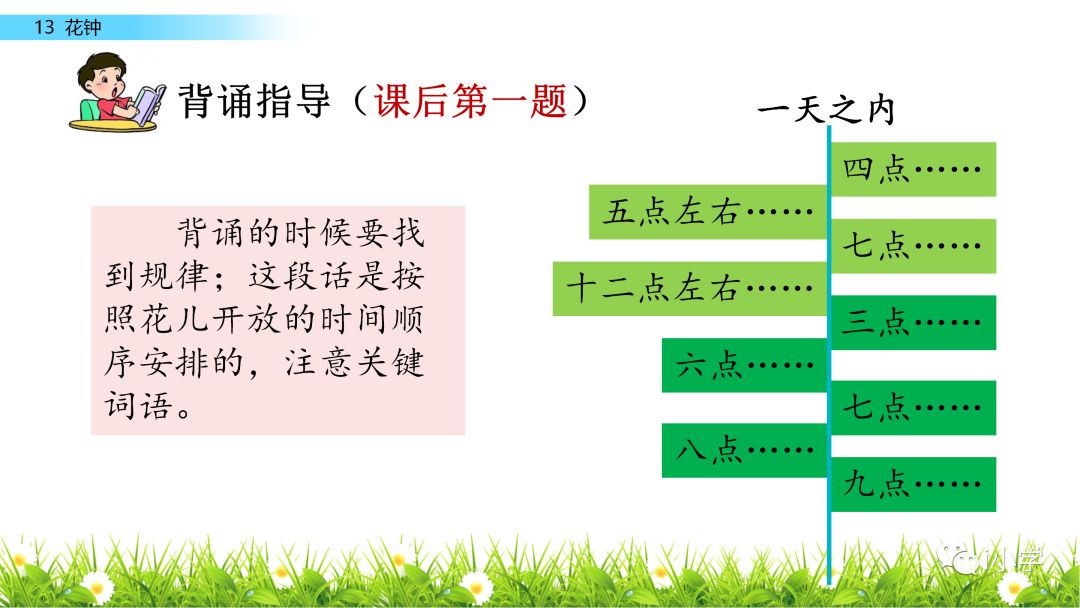 13 花钟

背诵指导（课后第一题）

背诵的时候要找到规律；这段话是按照花儿开放的时间顺序安排的，注意关键词语。

一天之内

四点……

五点左右……

七点……

十二点左右……

三点……

六点……

七点……

八点……

九点……

小学